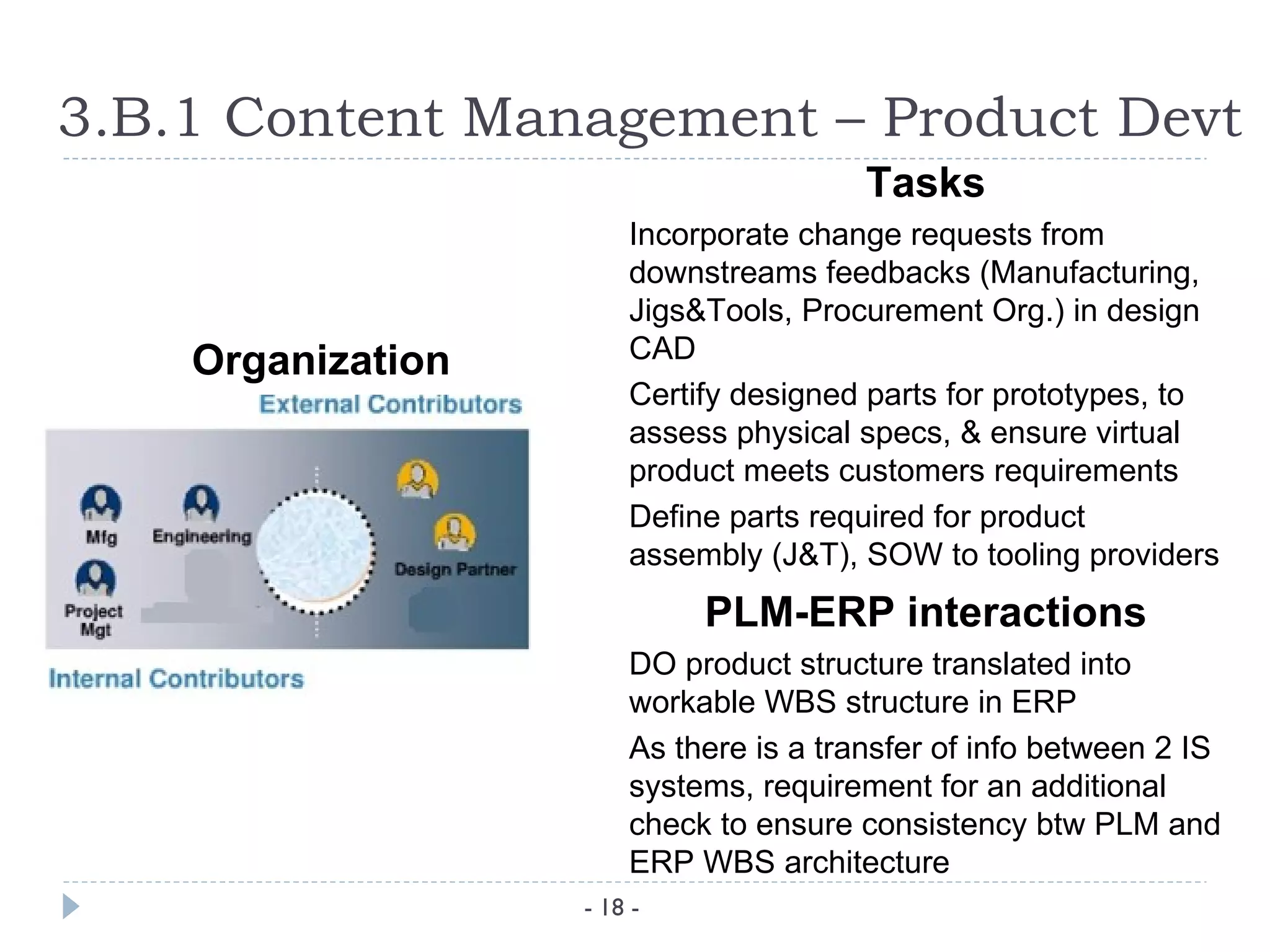 3.B.1 Content Management – Product Devt

Organization

External Contributors

Mfg

Engineering

Project Mgt

Design Partner

Internal Contributors

Tasks

Incorporate change requests from downstreams feedbacks (Manufacturing, Jigs&Tools, Procurement Org.) in design CAD

Certify designed parts for prototypes, to assess physical specs, & ensure virtual product meets customers requirements

Define parts required for product assembly (J&T), SOW to tooling providers

PLM-ERP interactions

DO product structure translated into workable WBS structure in ERP

As there is a transfer of info between 2 IS systems, requirement for an additional check to ensure consistency btw PLM and ERP WBS architecture

- 18 -